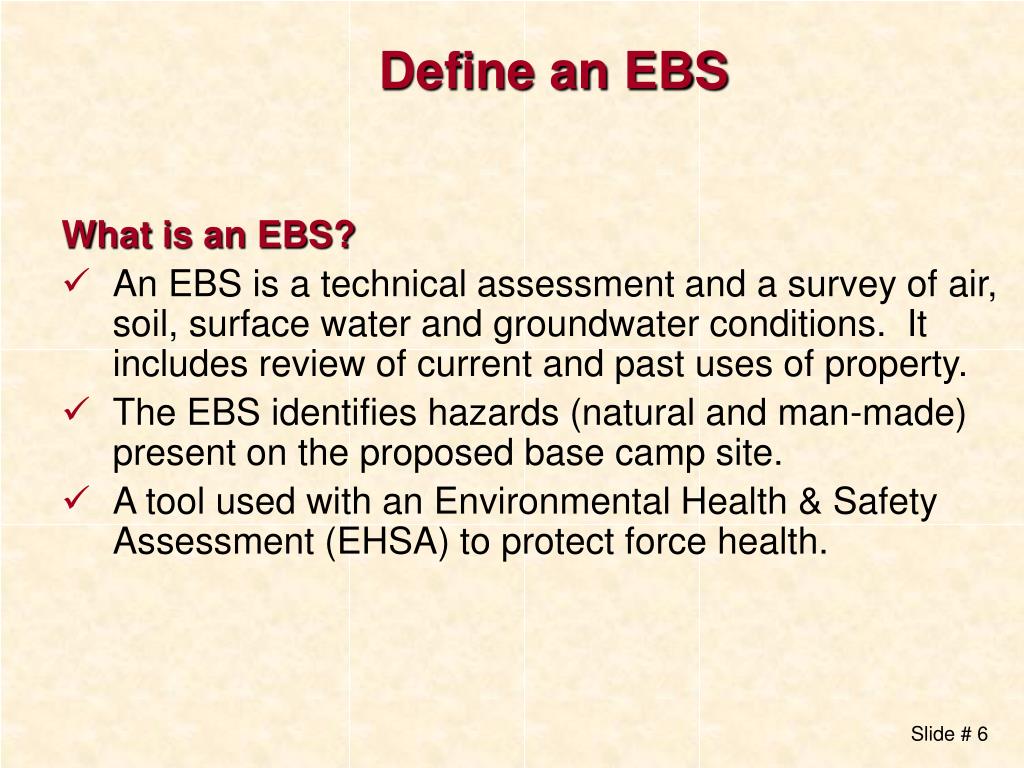 Define an EBS

What is an EBS?

✓ An EBS is a technical assessment and a survey of air, soil, surface water and groundwater conditions. It includes review of current and past uses of property.

✓ The EBS identifies hazards (natural and man-made) present on the proposed base camp site.

✓ A tool used with an Environmental Health & Safety Assessment (EHSA) to protect force health.

Slide # 6